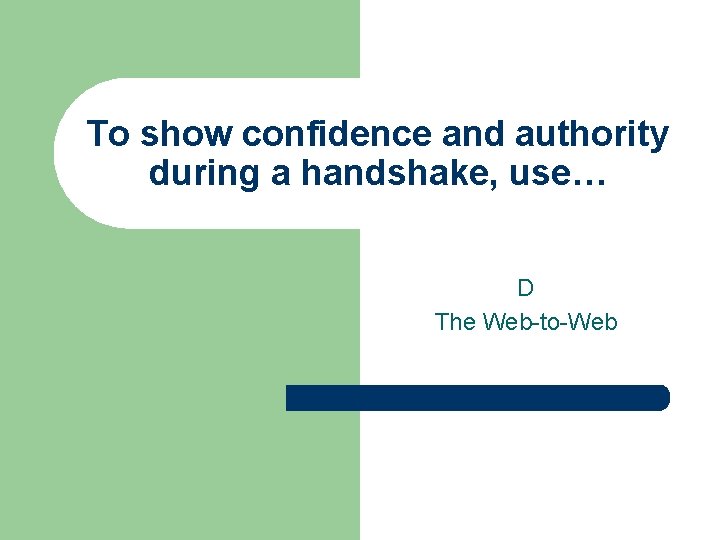 To show confidence and authority during a handshake, use…

D
The Web-to-Web